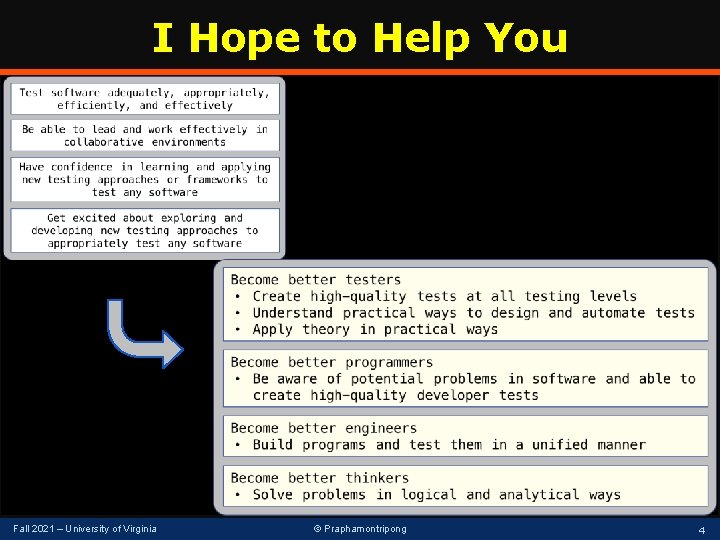 I Hope to Help You

Test software adequately, appropriately, efficiently, and effectively

Be able to lead and work effectively in collaborative environments

Have confidence in learning and applying new testing approaches or frameworks to test any software

Get excited about exploring and developing new testing approaches to appropriately test any software

Become better testers
• Create high-quality tests at all testing levels
• Understand practical ways to design and automate tests
• Apply theory in practical ways

Become better programmers
• Be aware of potential problems in software and able to create high-quality developer tests

Become better engineers
• Build programs and test them in a unified manner

Become better thinkers
• Solve problems in logical and analytical ways

Fall 2021 – University of Virginia © Praphamontripong 4